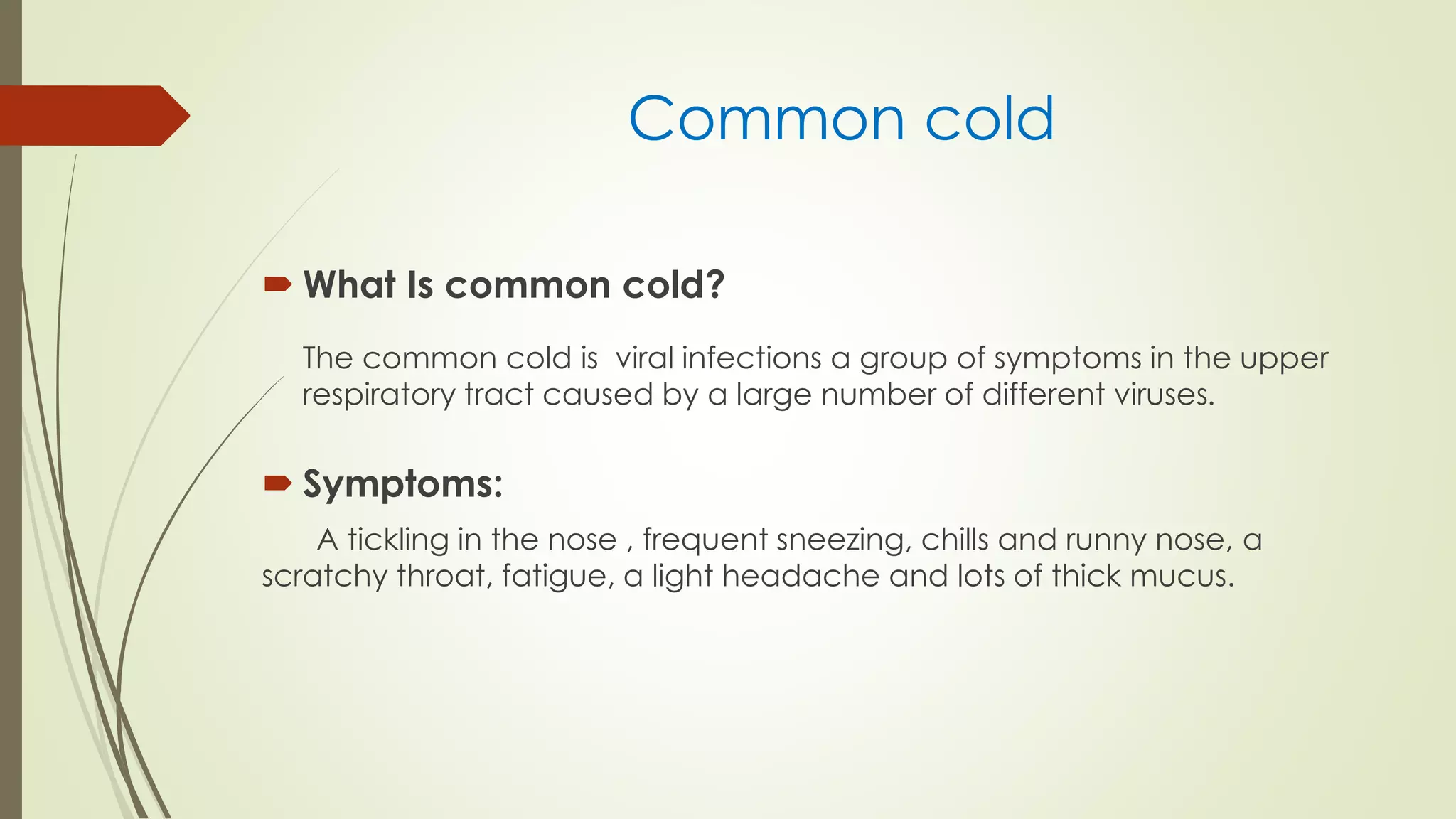 Common cold

What Is common cold?

The common cold is viral infections a group of symptoms in the upper respiratory tract caused by a large number of different viruses.

Symptoms:

A tickling in the nose , frequent sneezing, chills and runny nose, a scratchy throat, fatigue, a light headache and lots of thick mucus.